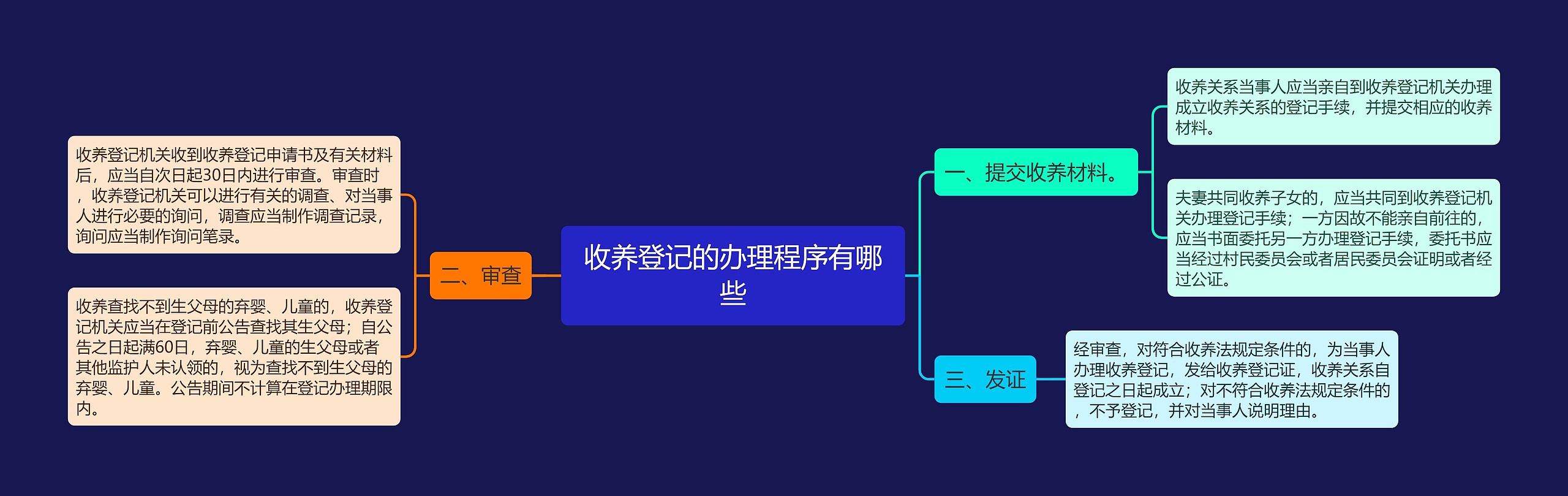 收养登记的办理程序有哪些

一、提交收养材料。

收养关系当事人应当亲自到收养登记机关办理成立收养关系的登记手续，并提交相应的收养材料。

夫妻共同收养子女的，应当共同到收养登记机关办理登记手续；一方因故不能亲自前往的，应当书面委托另一方办理登记手续，委托书应当经过村民委员会或者居民委员会证明或者经过公证。

二、审查

收养登记机关收到收养登记申请书及有关材料后，应当自次日起30日内进行审查。审查时，收养登记机关可以进行有关的调查、对当事人进行必要的询问，调查应当制作调查记录，询问应当制作询问笔录。

收养查找不到生父母的弃婴、儿童的，收养登记机关应当在登记前公告查找其生父母；自公告之日起满60日，弃婴、儿童的生父母或者其他监护人未认领的，视为查找不到生父母的弃婴、儿童。公告期间不计算在登记办理期限内。

三、发证

经审查，对符合收养法规定条件的，为当事人办理收养登记，发给收养登记证，收养关系自登记之日起成立；对不符合收养法规定条件的，不予登记，并对当事人说明理由。